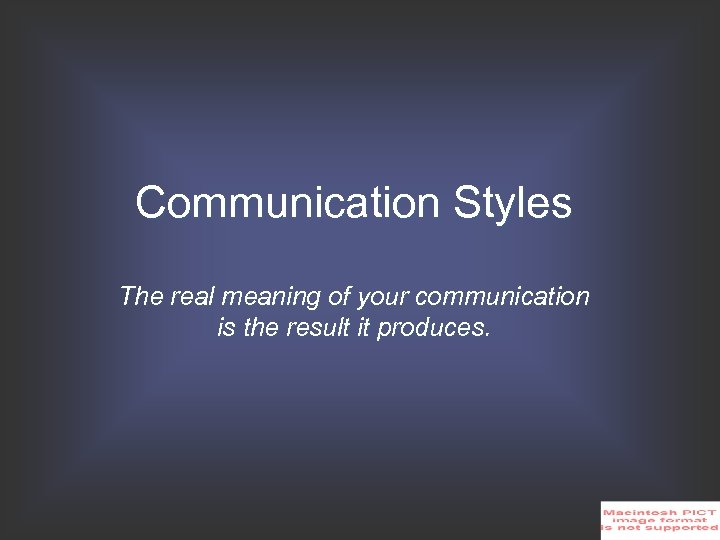 Communication Styles

The real meaning of your communication is the result it produces.

Macintosh PICT image format is not supported